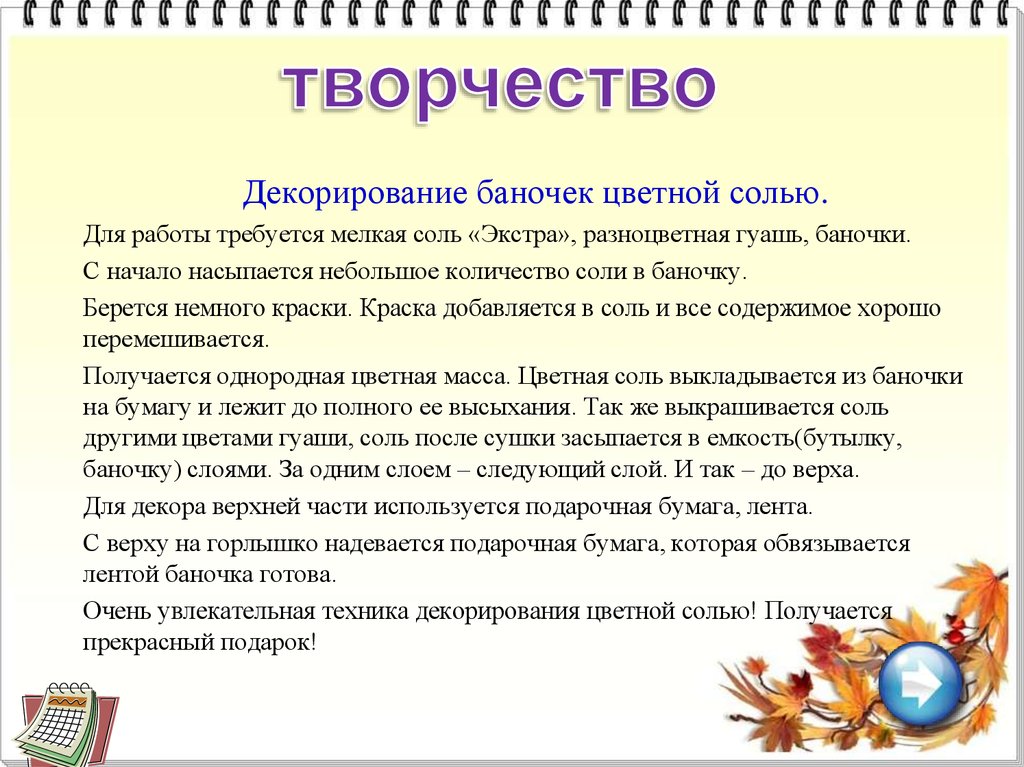 творчество

Декорирование баночек цветной солью.

Для работы требуется мелкая соль «Экстра», разноцветная гуашь, баночки.

С начало насыпается небольшое количество соли в баночку.

Берется немного краски. Краска добавляется в соль и все содержимое хорошо перемешивается.

Получается однородная цветная масса. Цветная соль выкладывается из баночки на бумагу и лежит до полного ее высыхания. Так же выкрашивается соль другими цветами гуаши, соль после сушки засыпается в емкость(бутылку, баночку) слоями. За одним слоем – следующий слой. И так – до верха.

Для декора верхней части используется подарочная бумага, лента.

С верху на горлышко надевается подарочная бумага, которая обвязывается лентой баночка готова.

Очень увлекательная техника декорирования цветной солью! Получается прекрасный подарок!